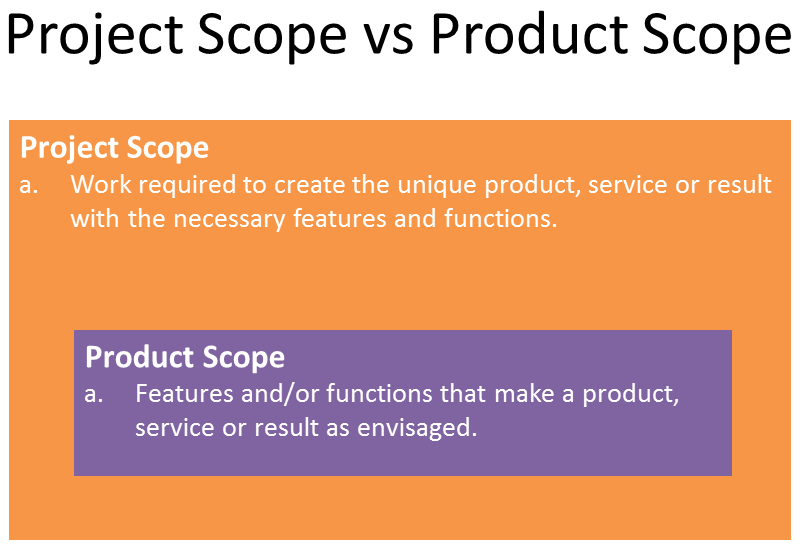 Project Scope vs Product Scope

Project Scope
a. Work required to create the unique product, service or result with the necessary features and functions.

Product Scope
a. Features and/or functions that make a product, service or result as envisaged.